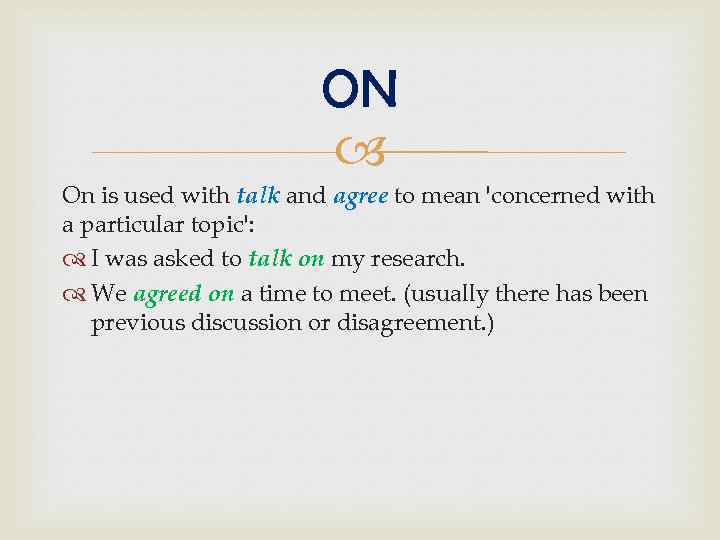 ON

On is used with talk and agree to mean 'concerned with a particular topic':

I was asked to talk on my research.

We agreed on a time to meet. (usually there has been previous discussion or disagreement.)